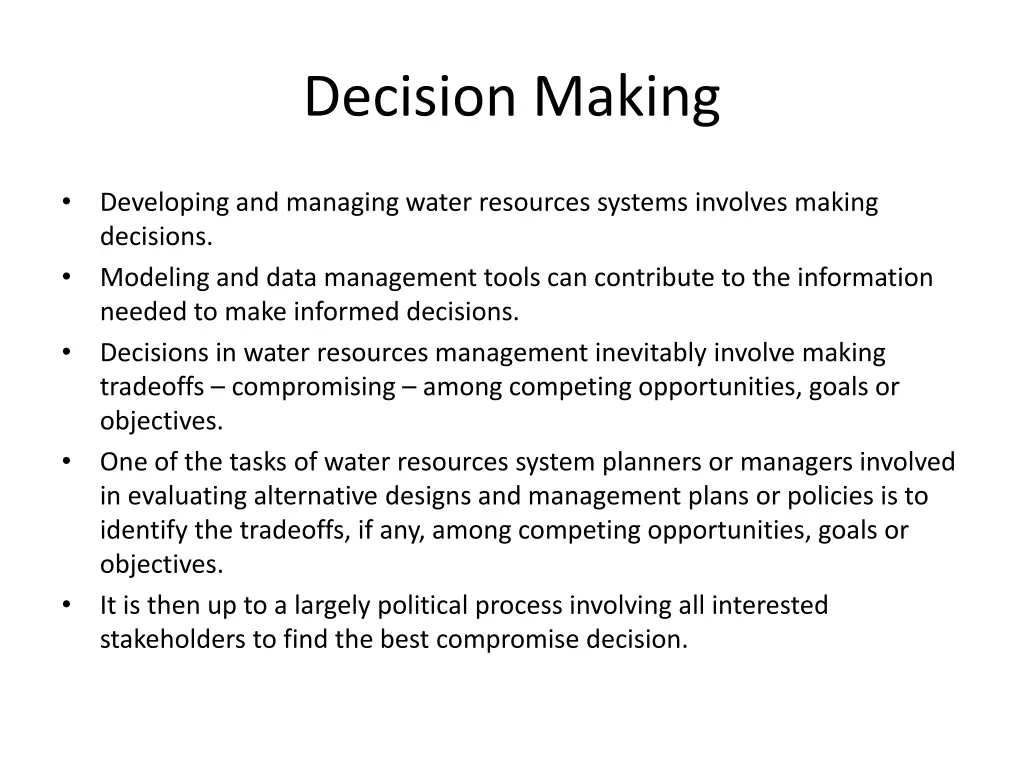 Decision Making

• Developing and managing water resources systems involves making decisions.
• Modeling and data management tools can contribute to the information needed to make informed decisions.
• Decisions in water resources management inevitably involve making tradeoffs – compromising – among competing opportunities, goals or objectives.
• One of the tasks of water resources system planners or managers involved in evaluating alternative designs and management plans or policies is to identify the tradeoffs, if any, among competing opportunities, goals or objectives.
• It is then up to a largely political process involving all interested stakeholders to find the best compromise decision.